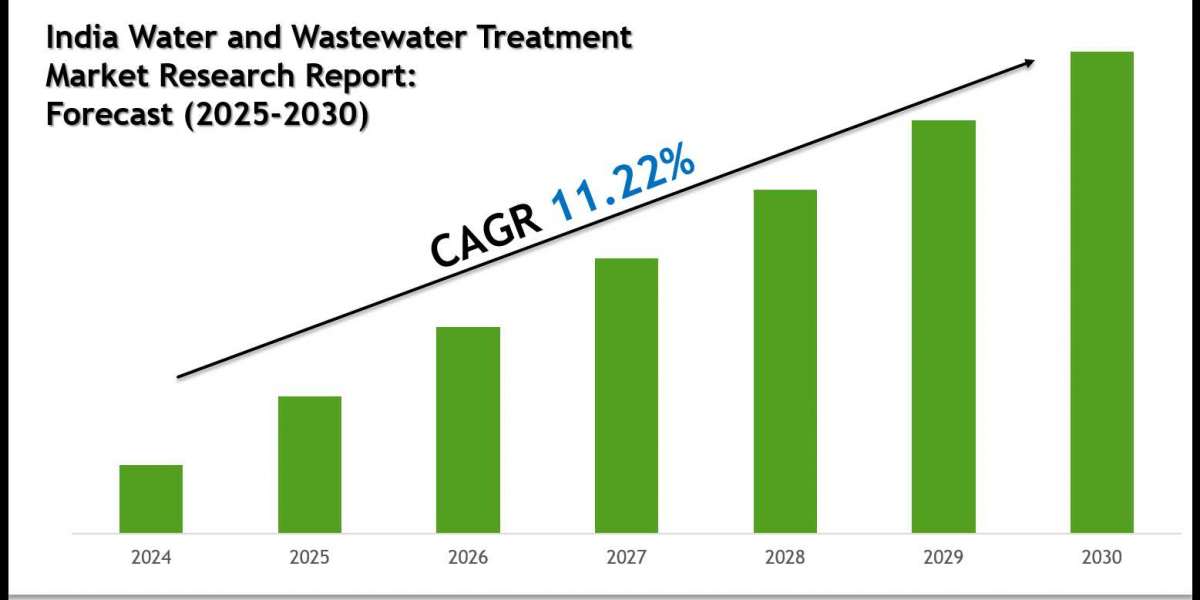 India Water and Wastewater Treatment Market Research Report: Forecast (2025-2030)

CAGR 11.22%

2024
2025
2026
2027
2028
2029
2030